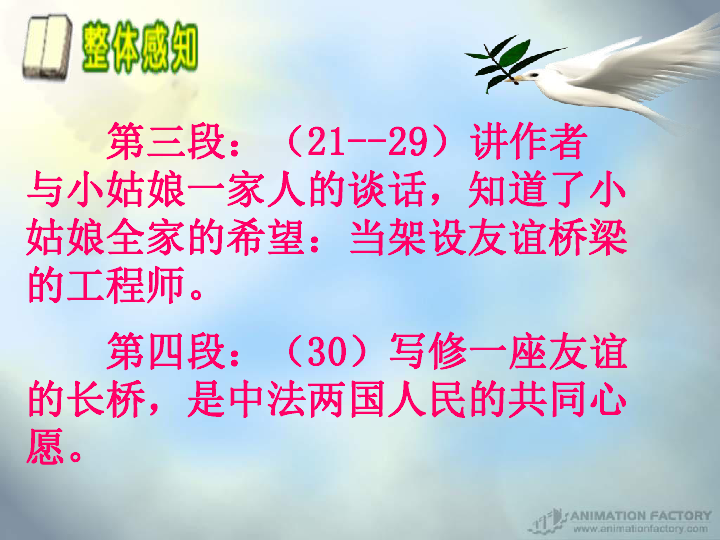 整体感知

第三段：（21--29）讲作者与小姑娘一家人的谈话，知道了小姑娘全家的希望：当架设友谊桥梁的工程师。

第四段：（30）写修一座友谊的长桥，是中法两国人民的共同心愿。

ANIMATION FACTORY
www.animationfactory.com